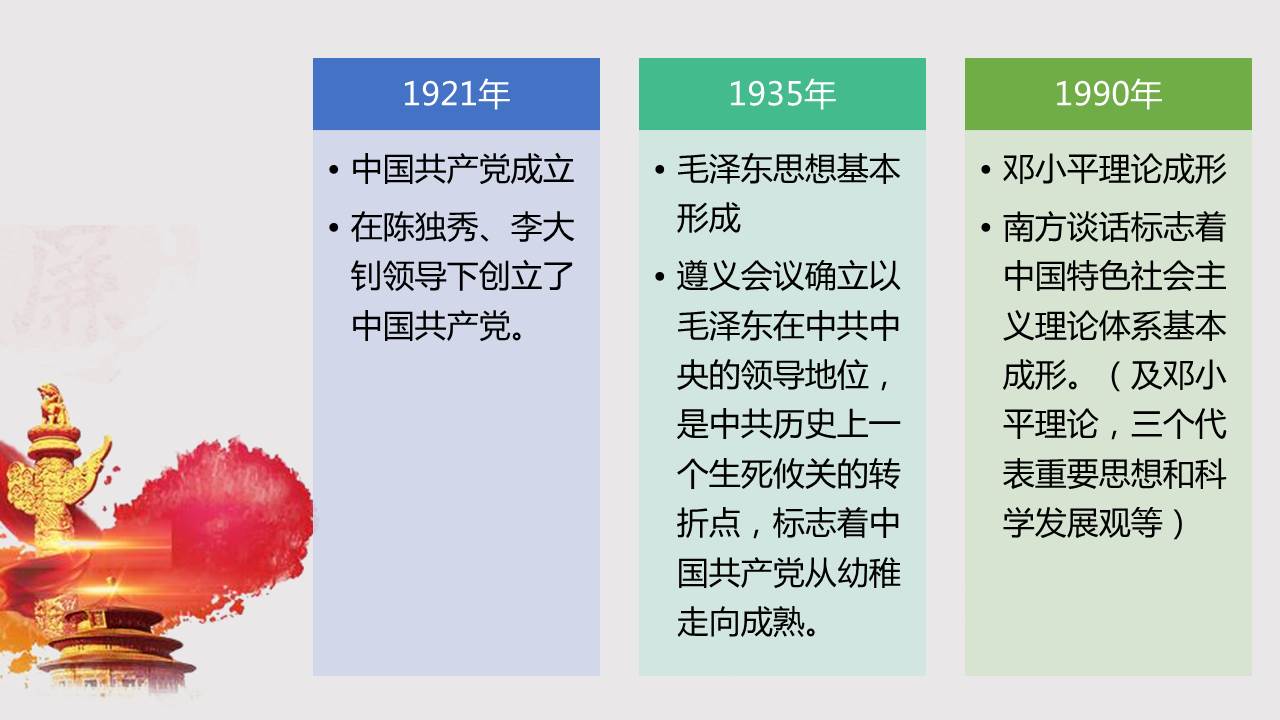 1921年

• 中国共产党成立
• 在陈独秀、李大钊领导下创立了中国共产党。

1935年

• 毛泽东思想基本形成
• 遵义会议确立以毛泽东在中共中央的领导地位，是中共历史上一个生死攸关的转折点，标志着中国共产党从幼稚走向成熟。

1990年

• 邓小平理论成形
• 南方谈话标志着中国特色社会主义理论体系基本成形。（及邓小平理论，三个代表重要思想和科学发展观等）